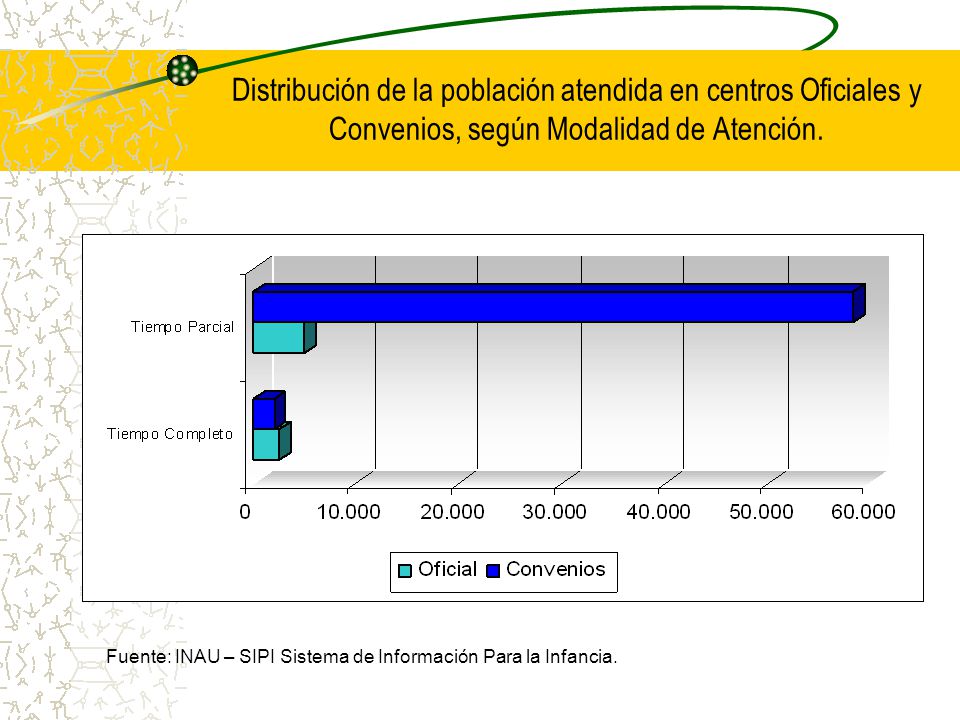 Distribución de la población atendida en centros Oficiales y Convenios, según Modalidad de Atención.

Tiempo Parcial

Tiempo Completo

0
10.000
20.000
30.000
40.000
50.000
60.000

Oficial
Convenios

Fuente: INAU – SIPI Sistema de Información Para la Infancia.